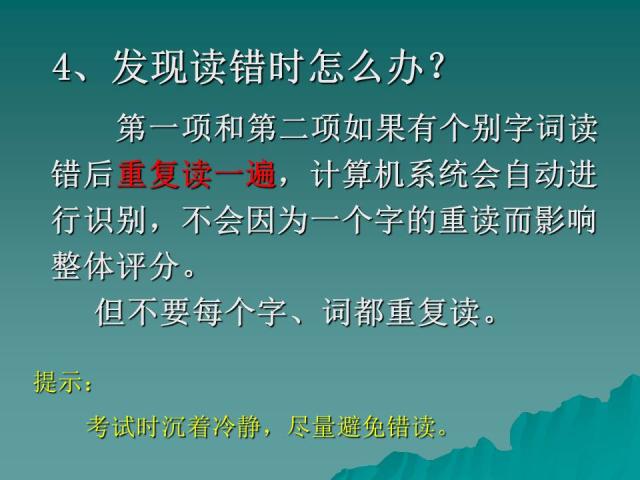 4、发现读错时怎么办？

第一项和第二项如果有个别字词读错后重复读一遍，计算机系统会自动进行识别，不会因为一个字的重读而影响整体评分。

但不要每个字、词都重复读。

提示：

考试时沉着冷静，尽量避免错读。